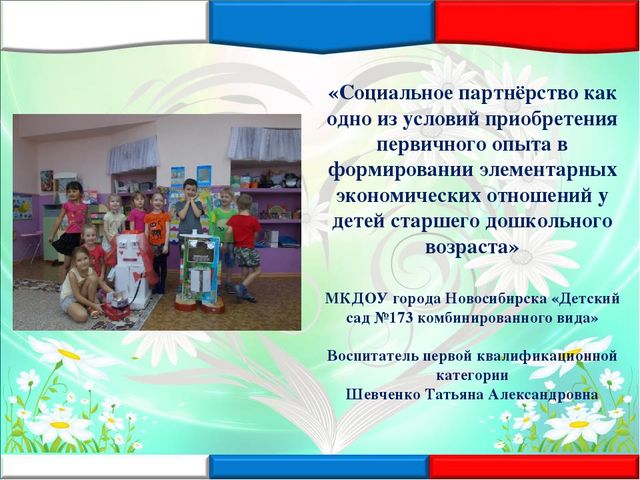 «Социальное партнёрство как одно из условий приобретения первичного опыта в формировании элементарных экономических отношений у детей старшего дошкольного возраста»

МКДОУ города Новосибирска «Детский сад №173 комбинированного вида»

Воспитатель первой квалификационной категории
Шевченко Татьяна Александровна